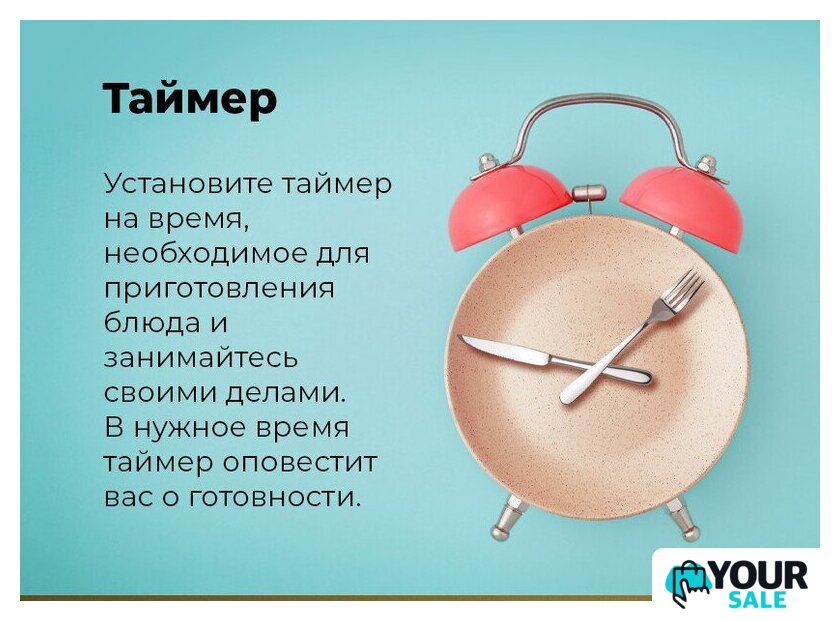 Таймер

Установите таймер на время, необходимое для приготовления блюда и занимайтесь своими делами. В нужное время таймер оповестит вас о готовности.

YOUR SALE